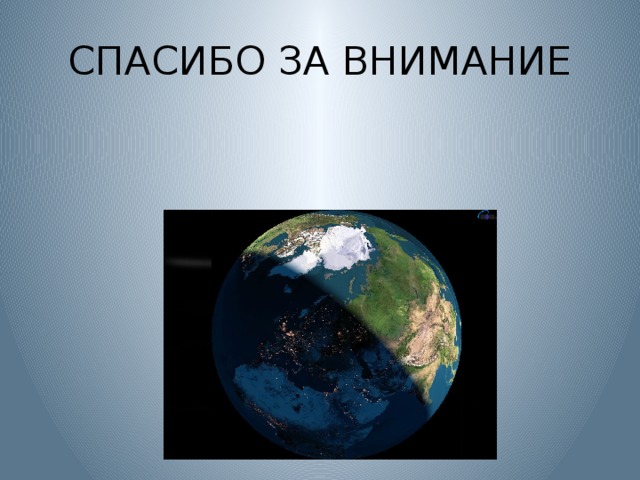 СПАСИБО ЗА ВНИМАНИЕ